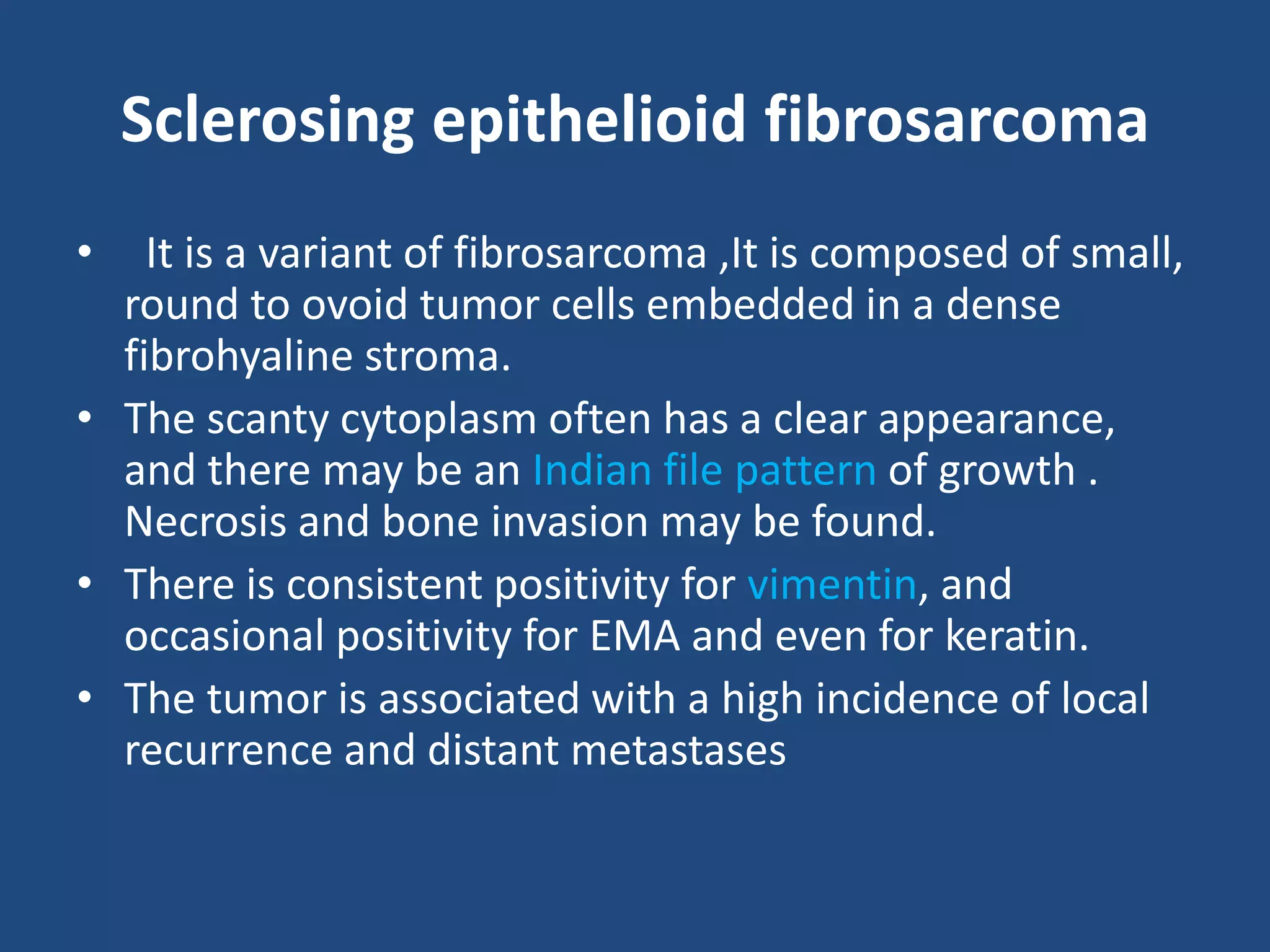 Sclerosing epithelioid fibrosarcoma

• It is a variant of fibrosarcoma ,It is composed of small, round to ovoid tumor cells embedded in a dense fibrohyaline stroma.

• The scanty cytoplasm often has a clear appearance, and there may be an Indian file pattern of growth . Necrosis and bone invasion may be found.

• There is consistent positivity for vimentin, and occasional positivity for EMA and even for keratin.

• The tumor is associated with a high incidence of local recurrence and distant metastases